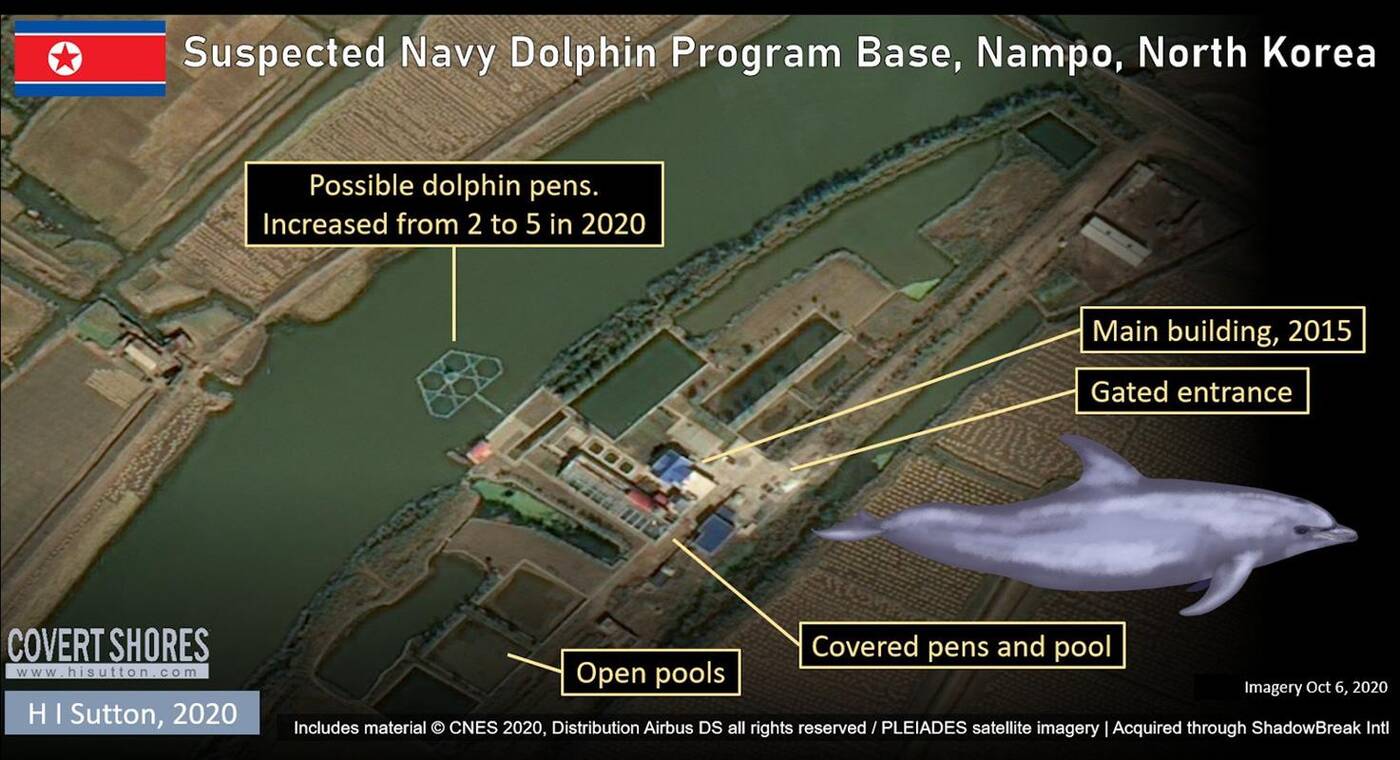 Suspected Navy Dolphin Program Base, Nampo, North Korea

Possible dolphin pens. Increased from 2 to 5 in 2020

Main building, 2015

Gated entrance

Covered pens and pool

Open pools

COVERT SHORES
www.hisutton.com

H I Sutton, 2020

Imagery Oct 6, 2020

Includes material © CNES 2020, Distribution Airbus DS all rights reserved / PLEIADES satellite imagery | Acquired through ShadowBreak Intl